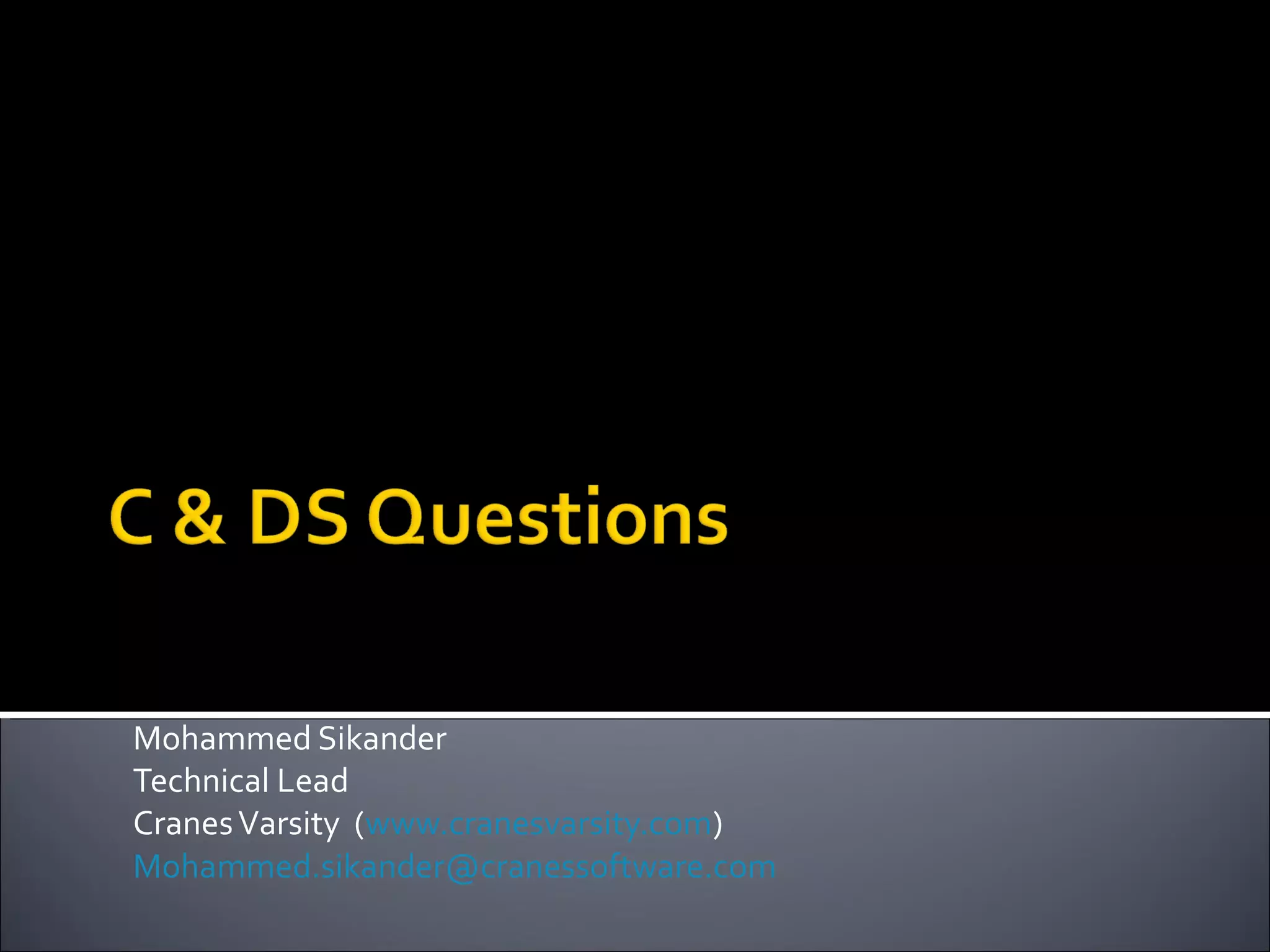 C & DS Questions

Mohammed Sikander
Technical Lead
Cranes Varsity (www.cranesvarsity.com)
Mohammed.sikander@cranessoftware.com